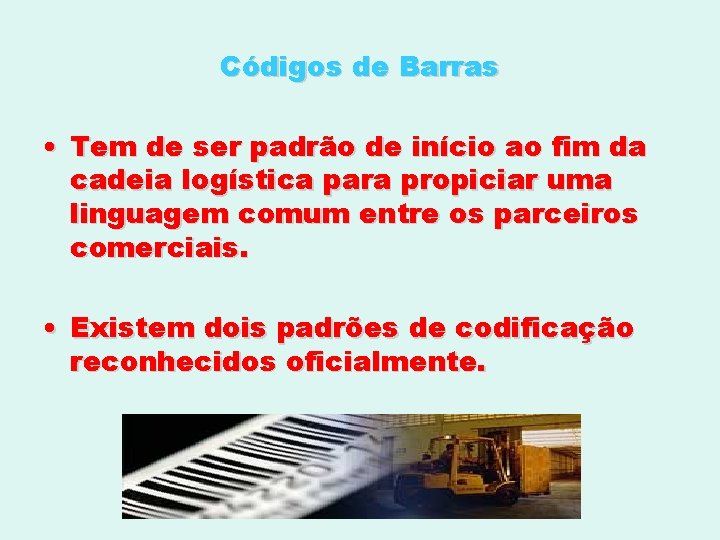 Códigos de Barras

• Tem de ser padrão de início ao fim da cadeia logística para propiciar uma linguagem comum entre os parceiros comerciais.

• Existem dois padrões de codificação reconhecidos oficialmente.